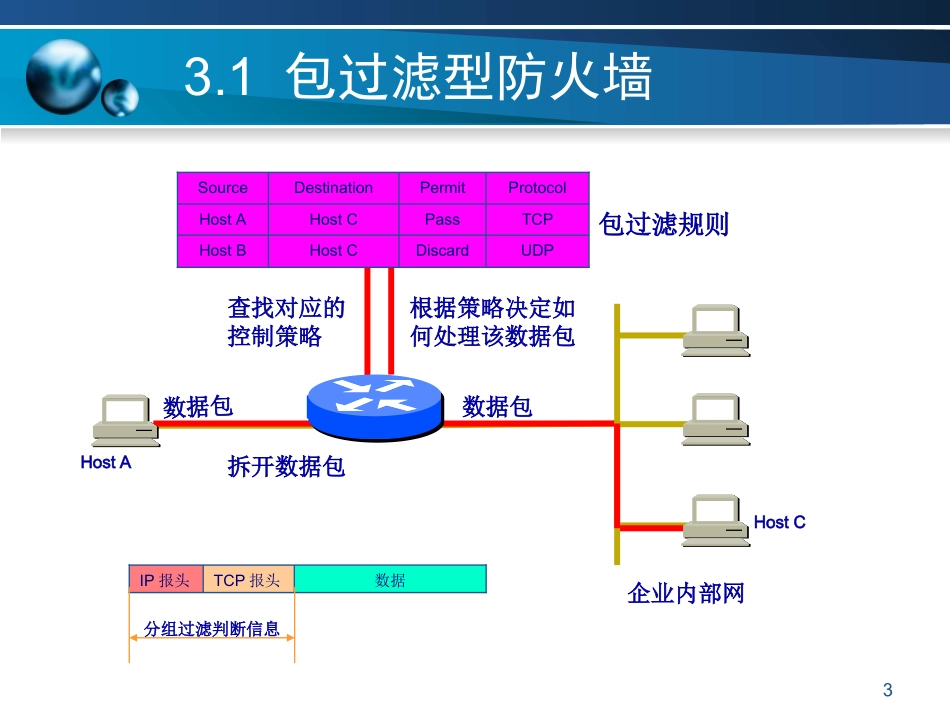 3.1 包过滤型防火墙

| Source | Destination | Permit | Protocol |
|---|---|---|---|
| Host A | Host C | Pass | TCP |
| Host B | Host C | Discard | UDP |

包过滤规则

查找对应的控制策略

根据策略决定如何处理该数据包

数据包

数据包

Host A

拆开数据包

Host C

| IP 报头 | TCP 报头 | 数据 |
|---|---|---|

分组过滤判断信息

企业内部网

3